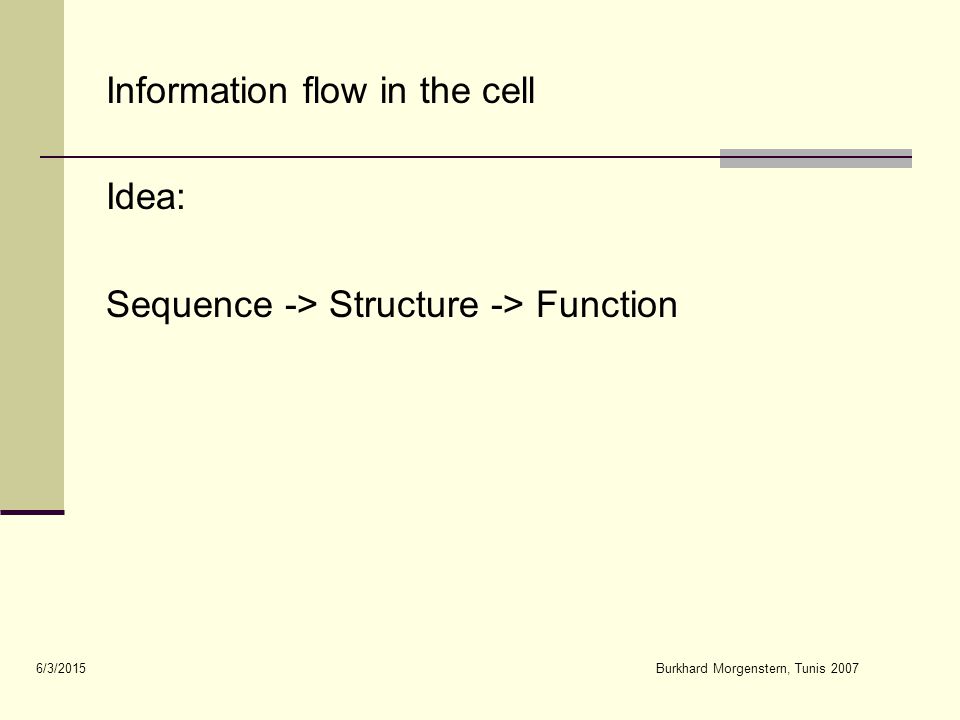 Information flow in the cell

Idea:

Sequence -> Structure -> Function

6/3/2015

Burkhard Morgenstern, Tunis 2007